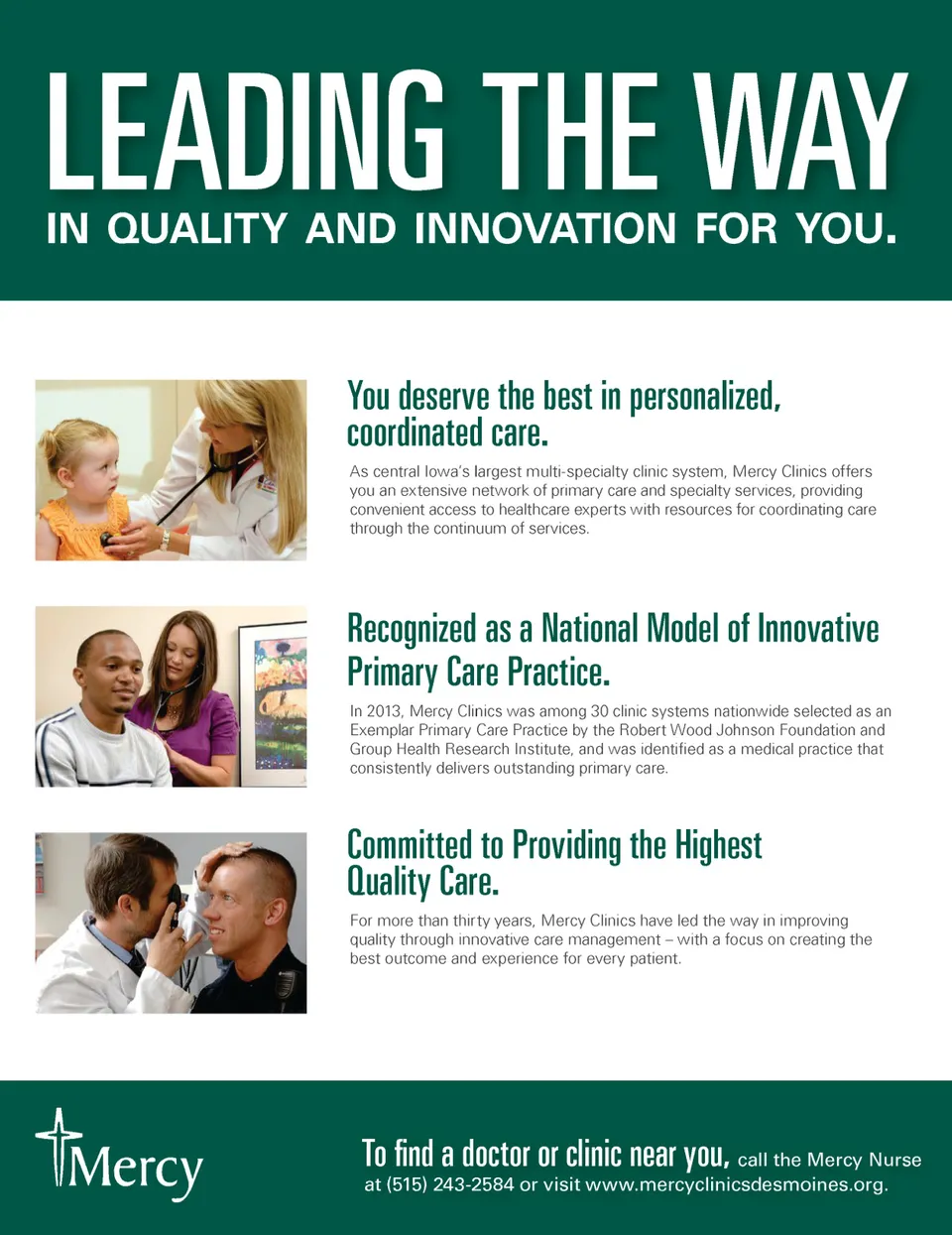 LEADING THE WAY
IN QUALITY AND INNOVATION FOR YOU.

You deserve the best in personalized, coordinated care.

As central Iowa's largest multi-specialty clinic system, Mercy Clinics offers you an extensive network of primary care and specialty services, providing convenient access to healthcare experts with resources for coordinating care through the continuum of services.

Recognized as a National Model of Innovative Primary Care Practice.

In 2013, Mercy Clinics was among 30 clinic systems nationwide selected as an Exemplar Primary Care Practice by the Robert Wood Johnson Foundation and Group Health Research Institute, and was identified as a medical practice that consistently delivers outstanding primary care.

Committed to Providing the Highest Quality Care.

For more than thirty years, Mercy Clinics have led the way in improving quality through innovative care management – with a focus on creating the best outcome and experience for every patient.

Mercy

To find a doctor or clinic near you, call the Mercy Nurse at (515) 243-2584 or visit www.mercyclinicsdesmoines.org.